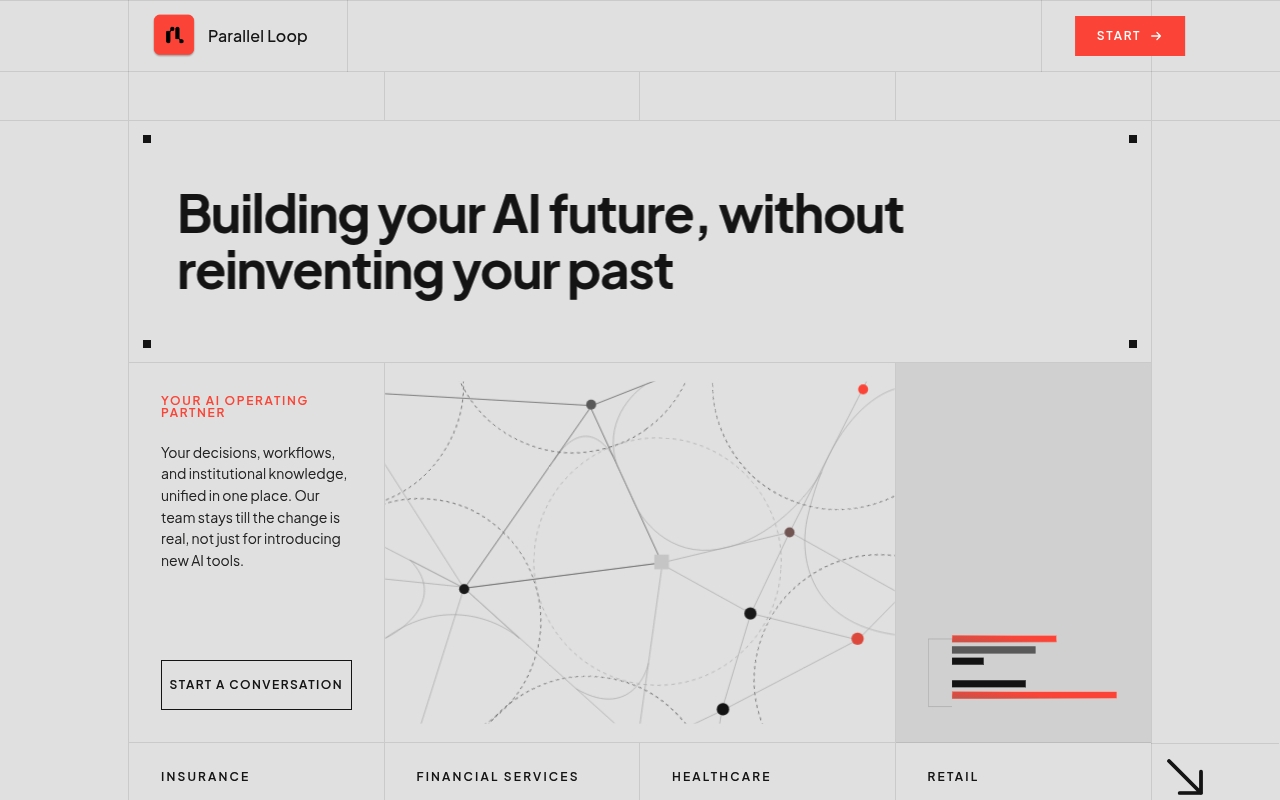 Parallel Loop

START →

Building your AI future, without reinventing your past

YOUR AI OPERATING PARTNER

Your decisions, workflows, and institutional knowledge, unified in one place. Our team stays till the change is real, not just for introducing new AI tools.

START A CONVERSATION

INSURANCE

FINANCIAL SERVICES

HEALTHCARE

RETAIL